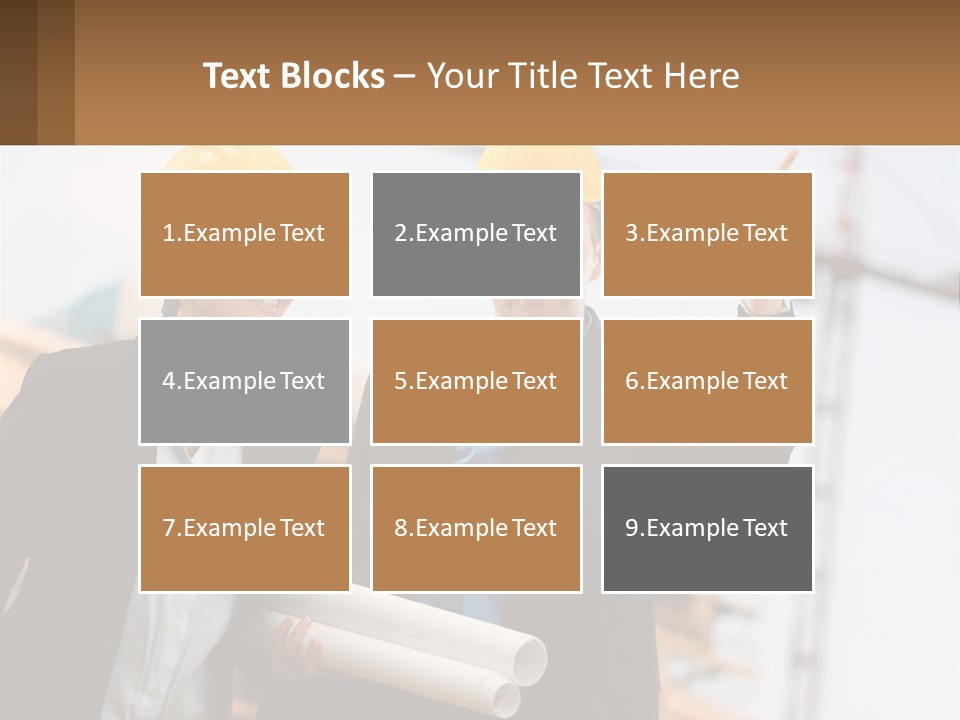 Text Blocks – Your Title Text Here

1.Example Text

2.Example Text

3.Example Text

4.Example Text

5.Example Text

6.Example Text

7.Example Text

8.Example Text

9.Example Text